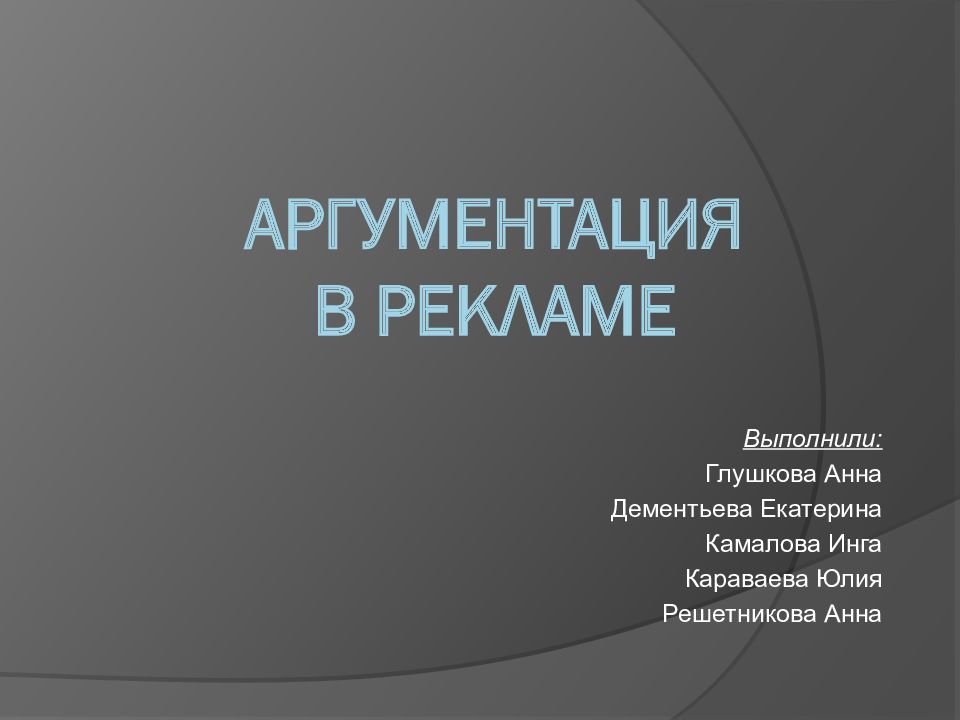 АРГУМЕНТАЦИЯ В РЕКЛАМЕ

Выполнили:
Глушкова Анна
Дементьева Екатерина
Камалова Инга
Караваева Юлия
Решетникова Анна